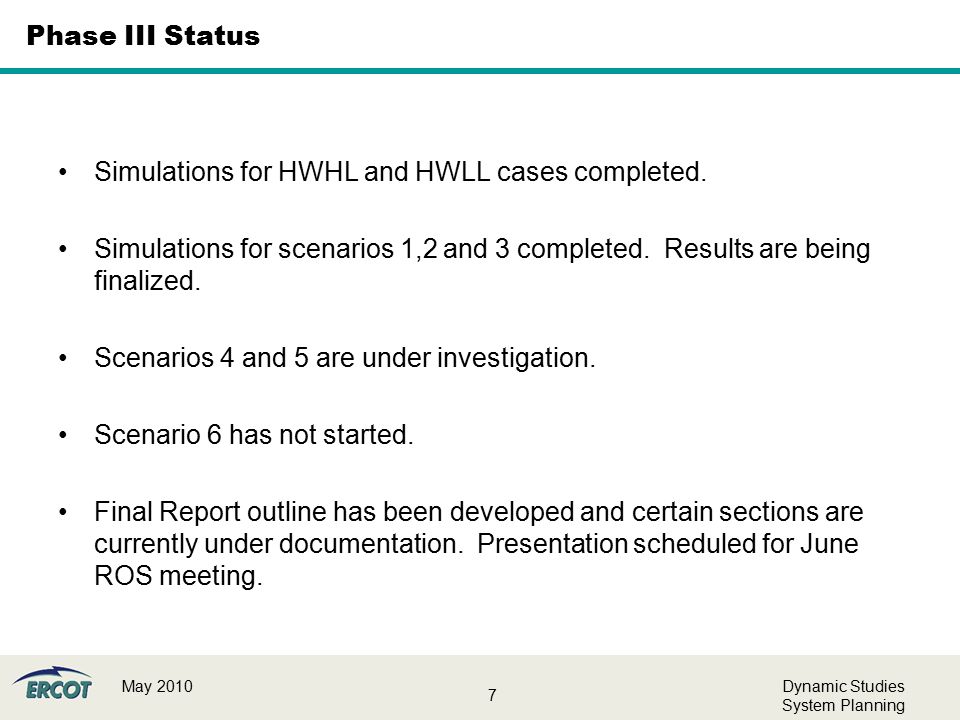 Phase III Status

• Simulations for HWHL and HWLL cases completed.

• Simulations for scenarios 1,2 and 3 completed. Results are being finalized.

• Scenarios 4 and 5 are under investigation.

• Scenario 6 has not started.

• Final Report outline has been developed and certain sections are currently under documentation. Presentation scheduled for June ROS meeting.

ERCOT

May 2010

7

Dynamic Studies
System Planning